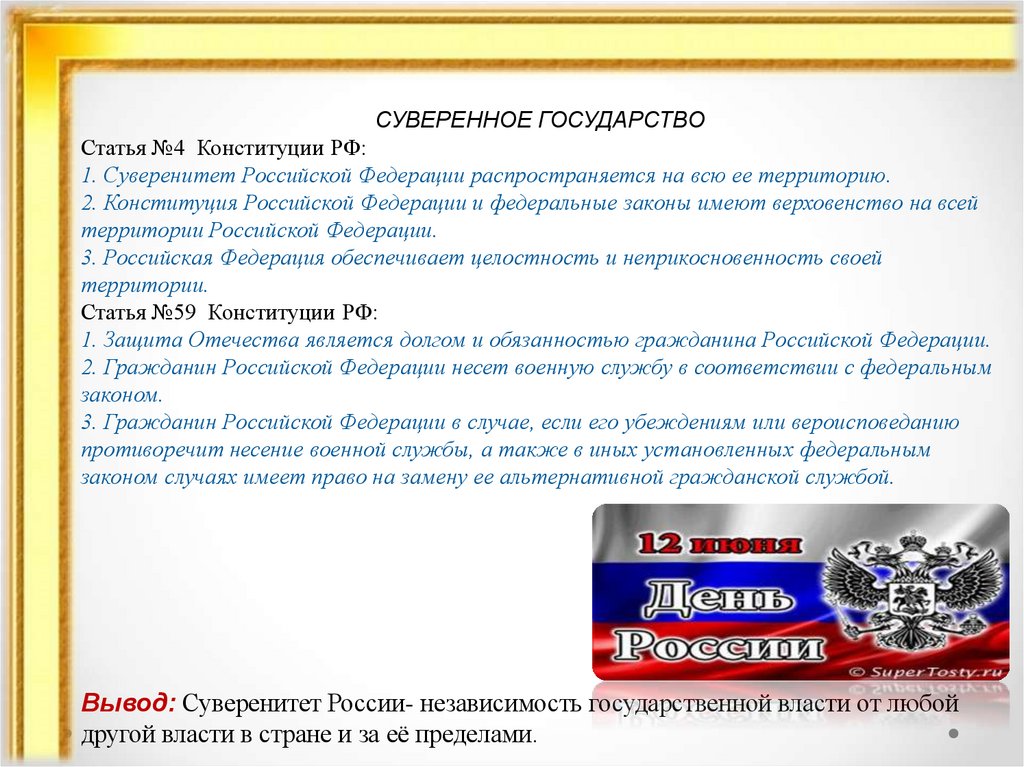 СУВЕРЕННОЕ ГОСУДАРСТВО

Статья №4 Конституции РФ:
1. Суверенитет Российской Федерации распространяется на всю ее территорию.
2. Конституция Российской Федерации и федеральные законы имеют верховенство на всей территории Российской Федерации.
3. Российская Федерация обеспечивает целостность и неприкосновенность своей территории.
Статья №59 Конституции РФ:
1. Защита Отечества является долгом и обязанностью гражданина Российской Федерации.
2. Гражданин Российской Федерации несет военную службу в соответствии с федеральным законом.
3. Гражданин Российской Федерации в случае, если его убеждениям или вероисповеданию противоречит несение военной службы, а также в иных установленных федеральным законом случаях имеет право на замену ее альтернативной гражданской службой.

12 июня
День России
© SuperTosty.ru

Вывод: Суверенитет России- независимость государственной власти от любой другой власти в стране и за её пределами.